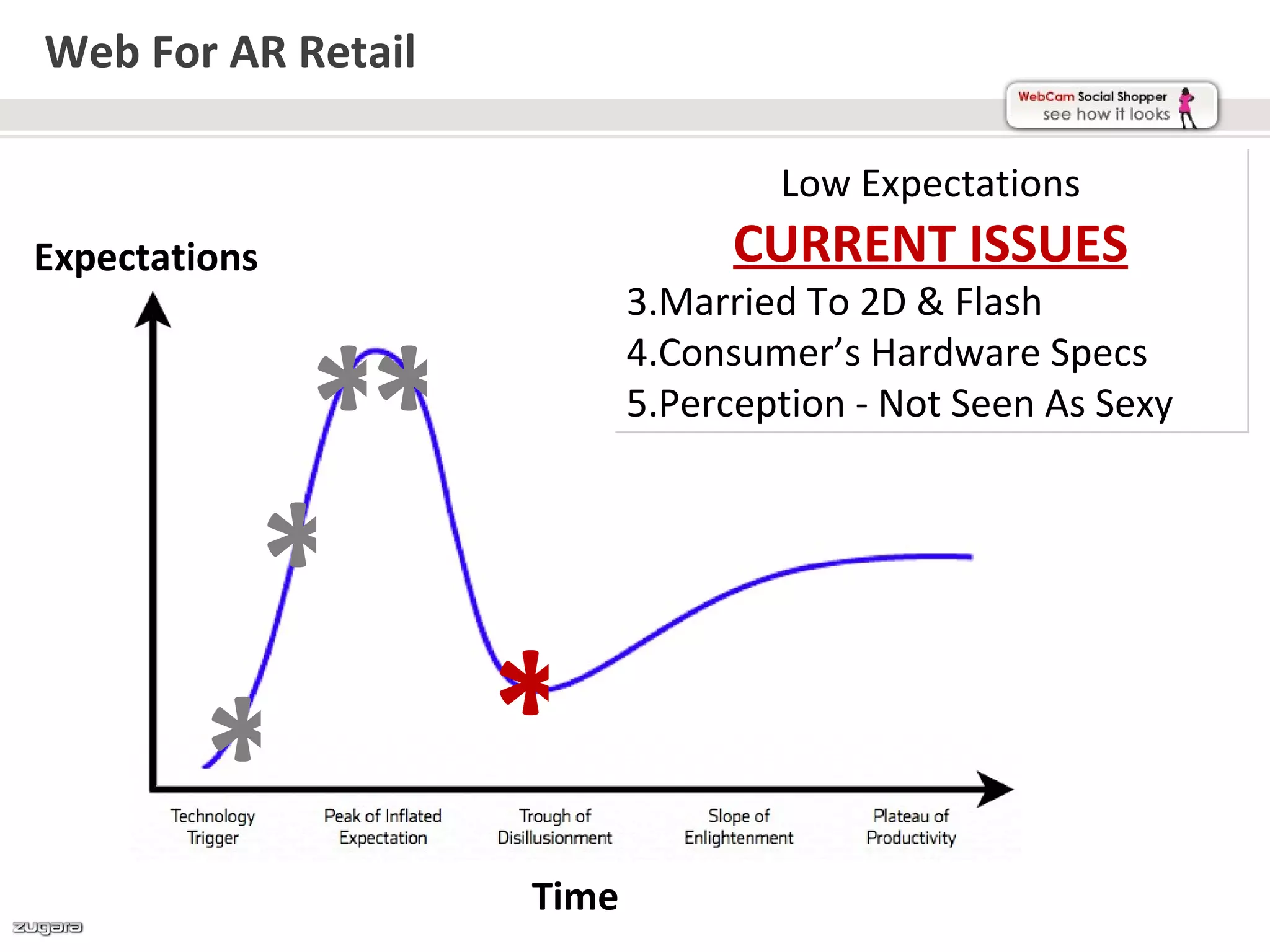 Web For AR Retail

WebCam Social Shopper
see how it looks

Low Expectations

CURRENT ISSUES

3.Married To 2D & Flash
4.Consumer's Hardware Specs
5.Perception - Not Seen As Sexy

Expectations

Technology Trigger

Peak of Inflated Expectation

Trough of Disillusionment

Slope of Enlightenment

Plateau of Productivity

Time

zugara